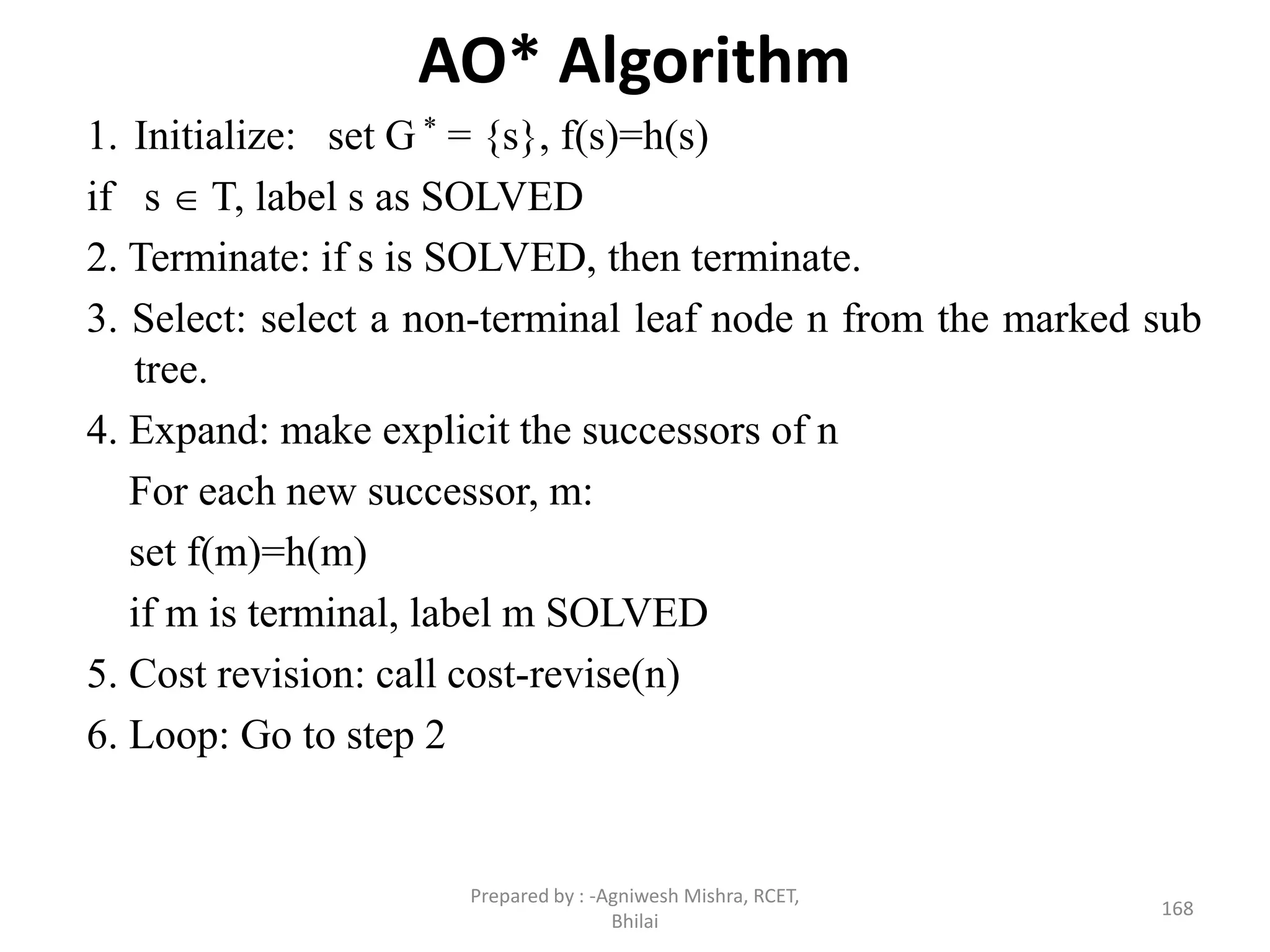 AO* Algorithm

1. Initialize: set $G^* = \{s\}$, f(s)=h(s)

if $s \in T$, label s as SOLVED

2. Terminate: if s is SOLVED, then terminate.

3. Select: select a non-terminal leaf node n from the marked sub tree.

4. Expand: make explicit the successors of n

For each new successor, m:

set f(m)=h(m)

if m is terminal, label m SOLVED

5. Cost revision: call cost-revise(n)

6. Loop: Go to step 2

Prepared by : -Agniwesh Mishra, RCET, Bhilai

168